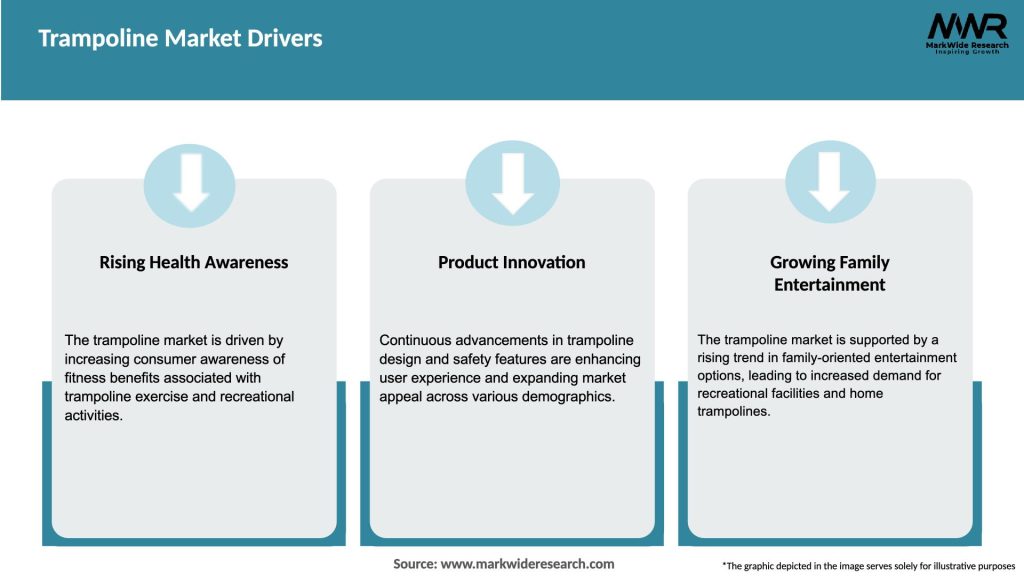 Trampoline Market Drivers

MWR
MarkWide Research
Inspiring Growth

Rising Health Awareness

The trampoline market is driven by increasing consumer awareness of fitness benefits associated with trampoline exercise and recreational activities.

Product Innovation

Continuous advancements in trampoline design and safety features are enhancing user experience and expanding market appeal across various demographics.

Growing Family Entertainment

The trampoline market is supported by a rising trend in family-oriented entertainment options, leading to increased demand for recreational facilities and home trampolines.

Source: www.markwideresearch.com

*The graphic depicted in the image serves solely for illustrative purposes